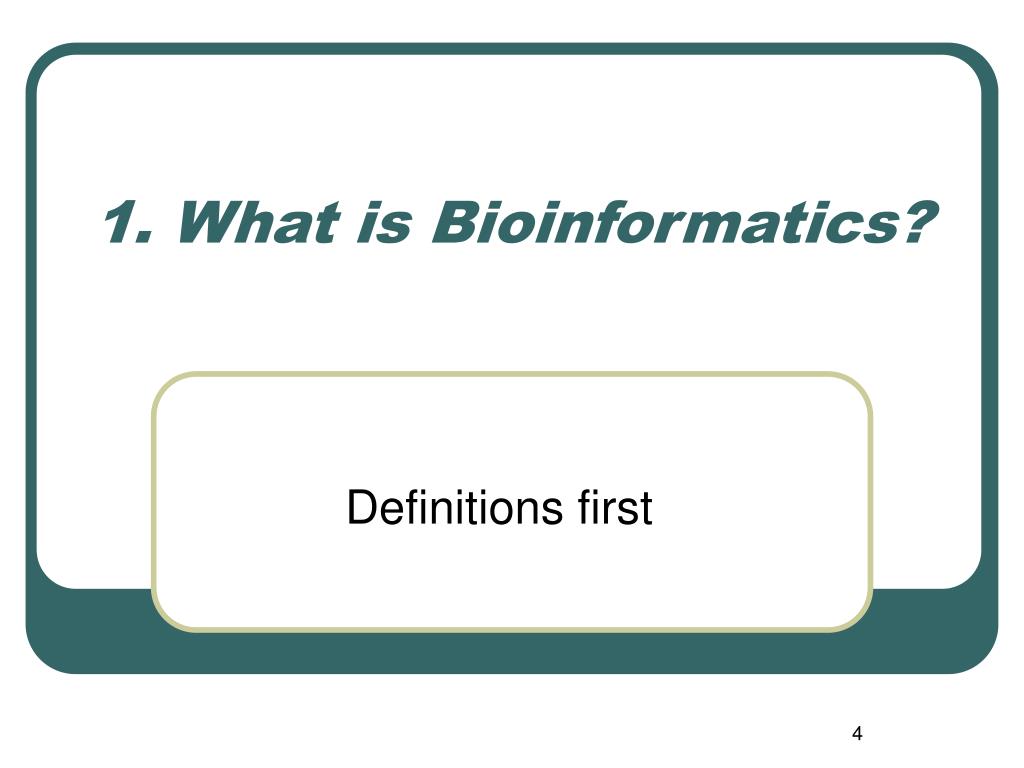 1. What is Bioinformatics?

Definitions first

4